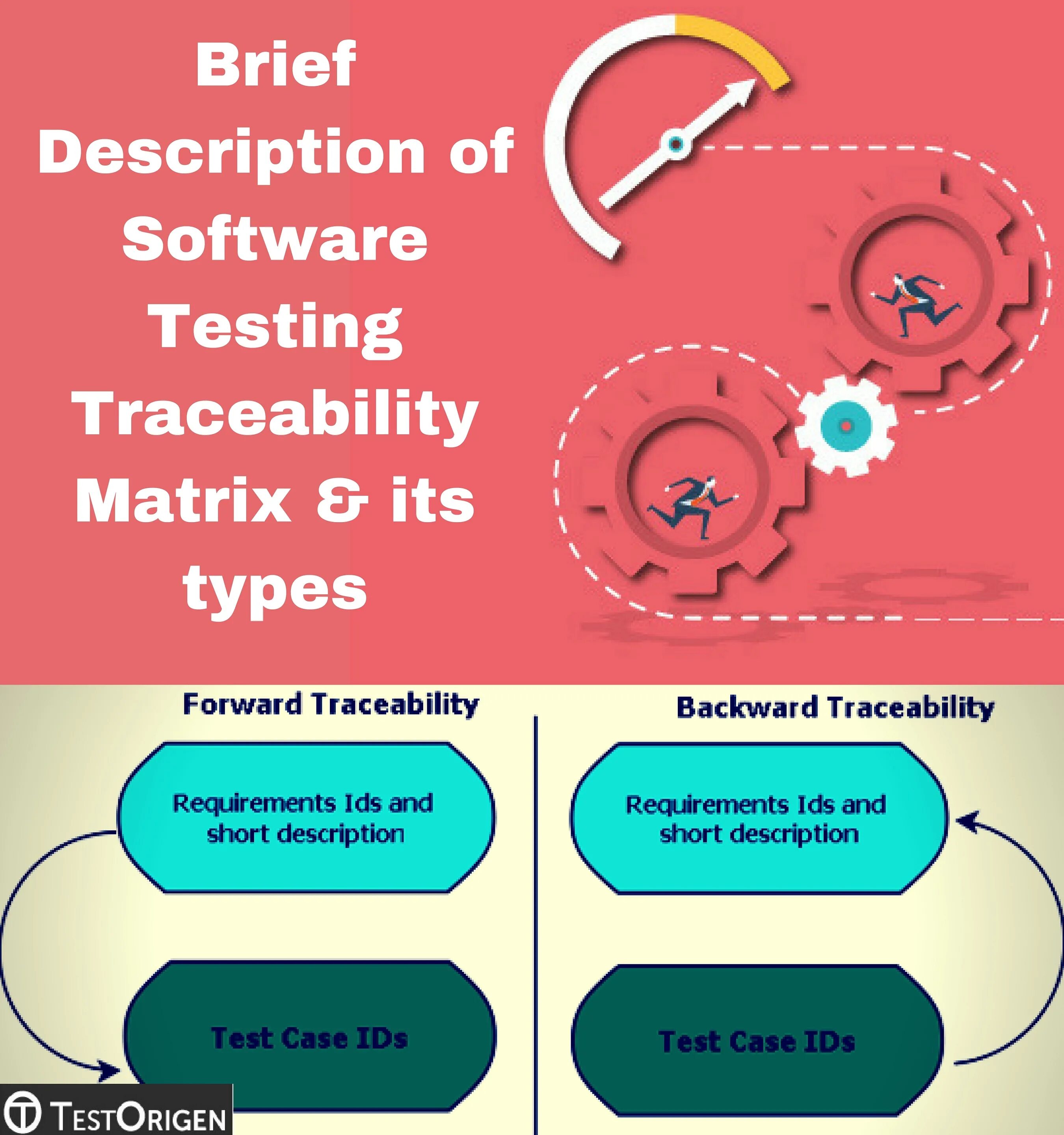 Brief Description of Software Testing Traceability Matrix & its types

Forward Traceability

Requirements Ids and short description

Test Case IDs

Backward Traceability

Requirements Ids and short description

Test Case IDs

TESTORIGEN